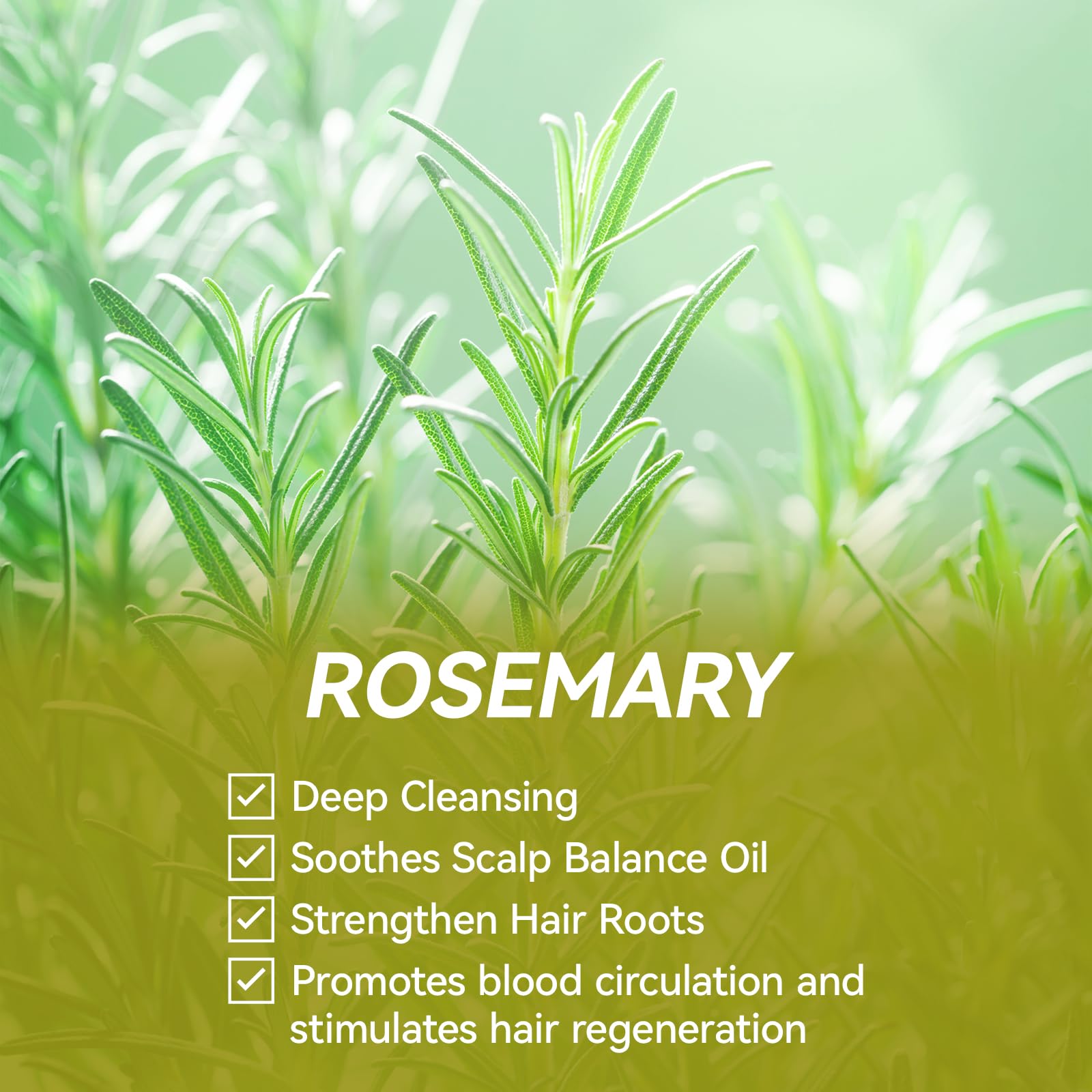 ROSEMARY

Deep Cleansing
Soothes Scalp Balance Oil
Strengthen Hair Roots
Promotes blood circulation and stimulates hair regeneration